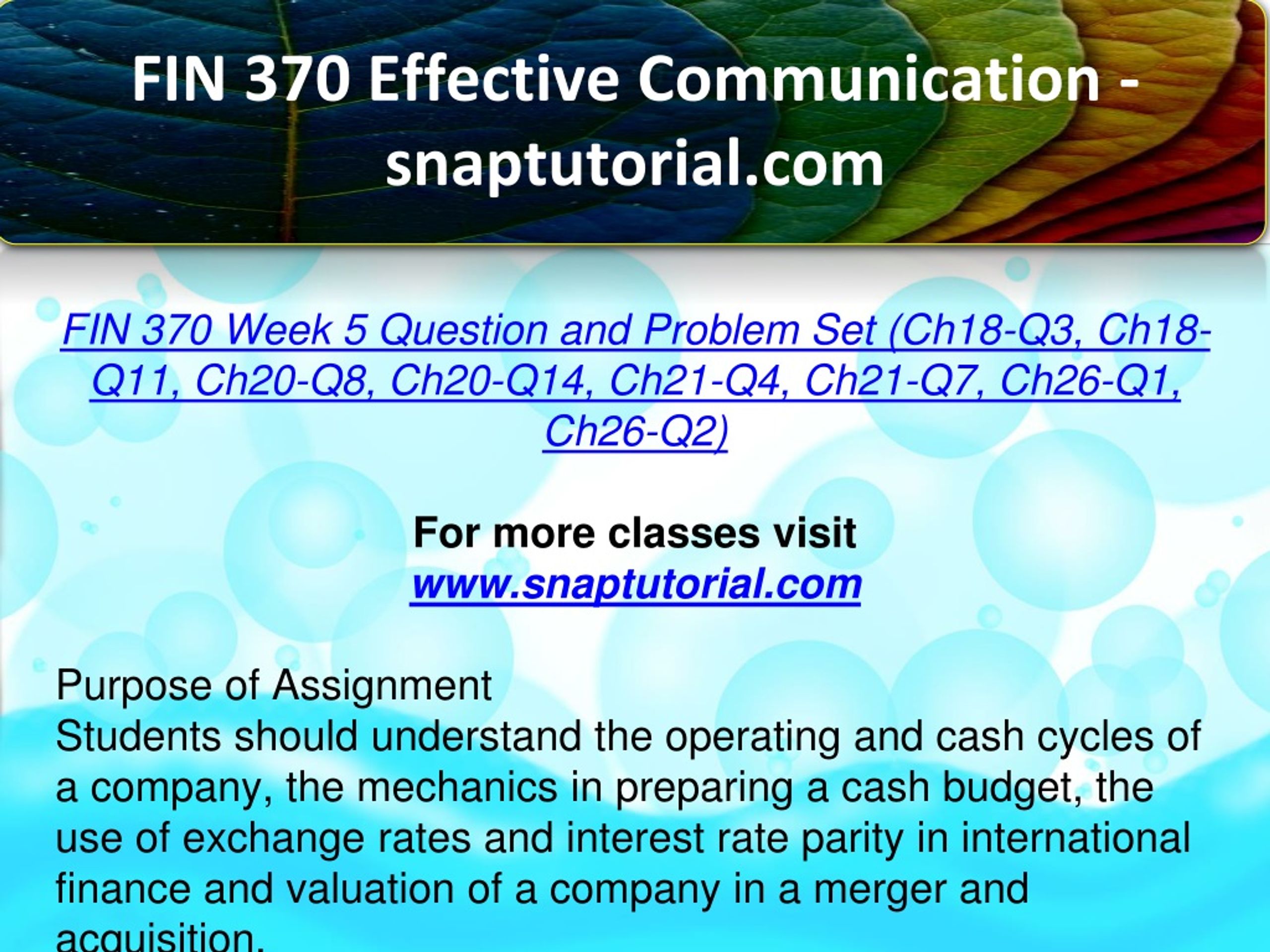 FIN 370 Effective Communication - snaptutorial.com

FIN 370 Week 5 Question and Problem Set (Ch18-Q3, Ch18-Q11, Ch20-Q8, Ch20-Q14, Ch21-Q4, Ch21-Q7, Ch26-Q1, Ch26-Q2)

For more classes visit
www.snaptutorial.com

Purpose of Assignment
Students should understand the operating and cash cycles of a company, the mechanics in preparing a cash budget, the use of exchange rates and interest rate parity in international finance and valuation of a company in a merger and acquisition.